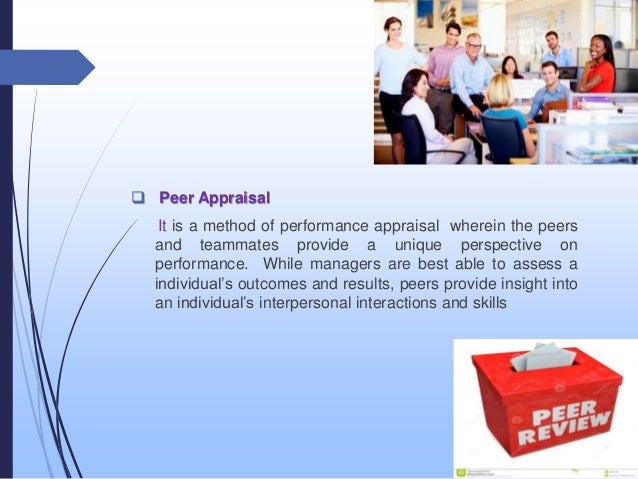 Peer Appraisal

It is a method of performance appraisal wherein the peers and teammates provide a unique perspective on performance. While managers are best able to assess a individual's outcomes and results, peers provide insight into an individual's interpersonal interactions and skills

PEER REVIEW